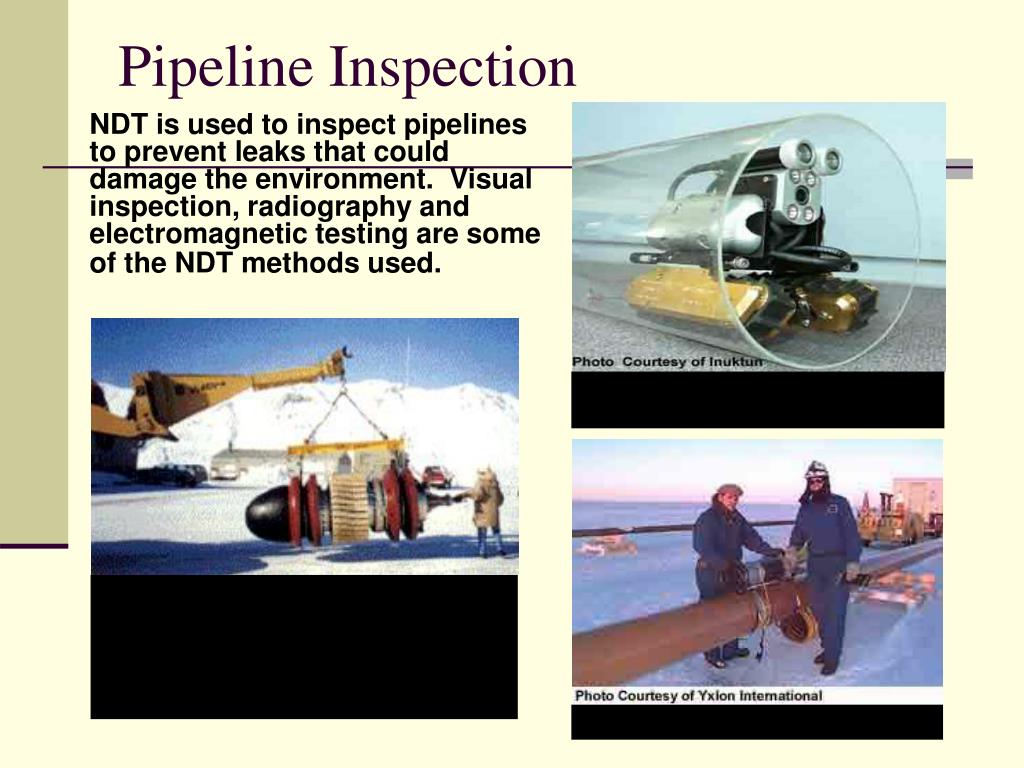 Pipeline Inspection

NDT is used to inspect pipelines to prevent leaks that could damage the environment. Visual inspection, radiography and electromagnetic testing are some of the NDT methods used.

Photo Courtesy of Inuktun

Photo Courtesy of Yxlon International